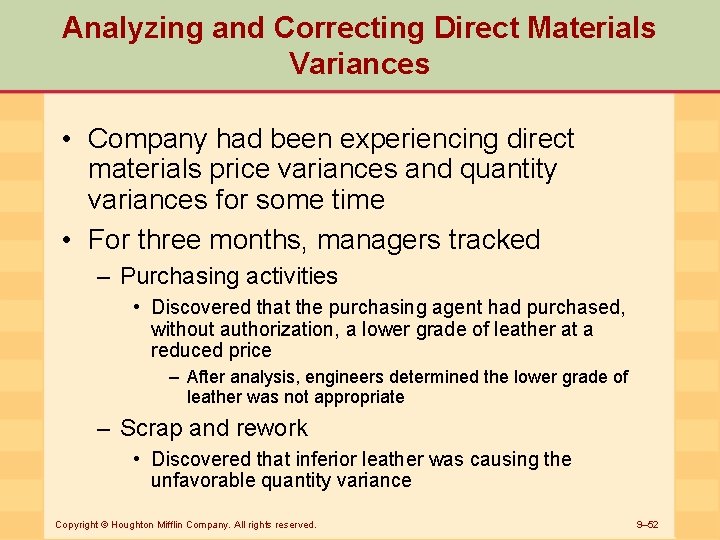 Analyzing and Correcting Direct Materials Variances

• Company had been experiencing direct materials price variances and quantity variances for some time

• For three months, managers tracked

– Purchasing activities

• Discovered that the purchasing agent had purchased, without authorization, a lower grade of leather at a reduced price

– After analysis, engineers determined the lower grade of leather was not appropriate

– Scrap and rework

• Discovered that inferior leather was causing the unfavorable quantity variance

Copyright © Houghton Mifflin Company. All rights reserved.

9–52